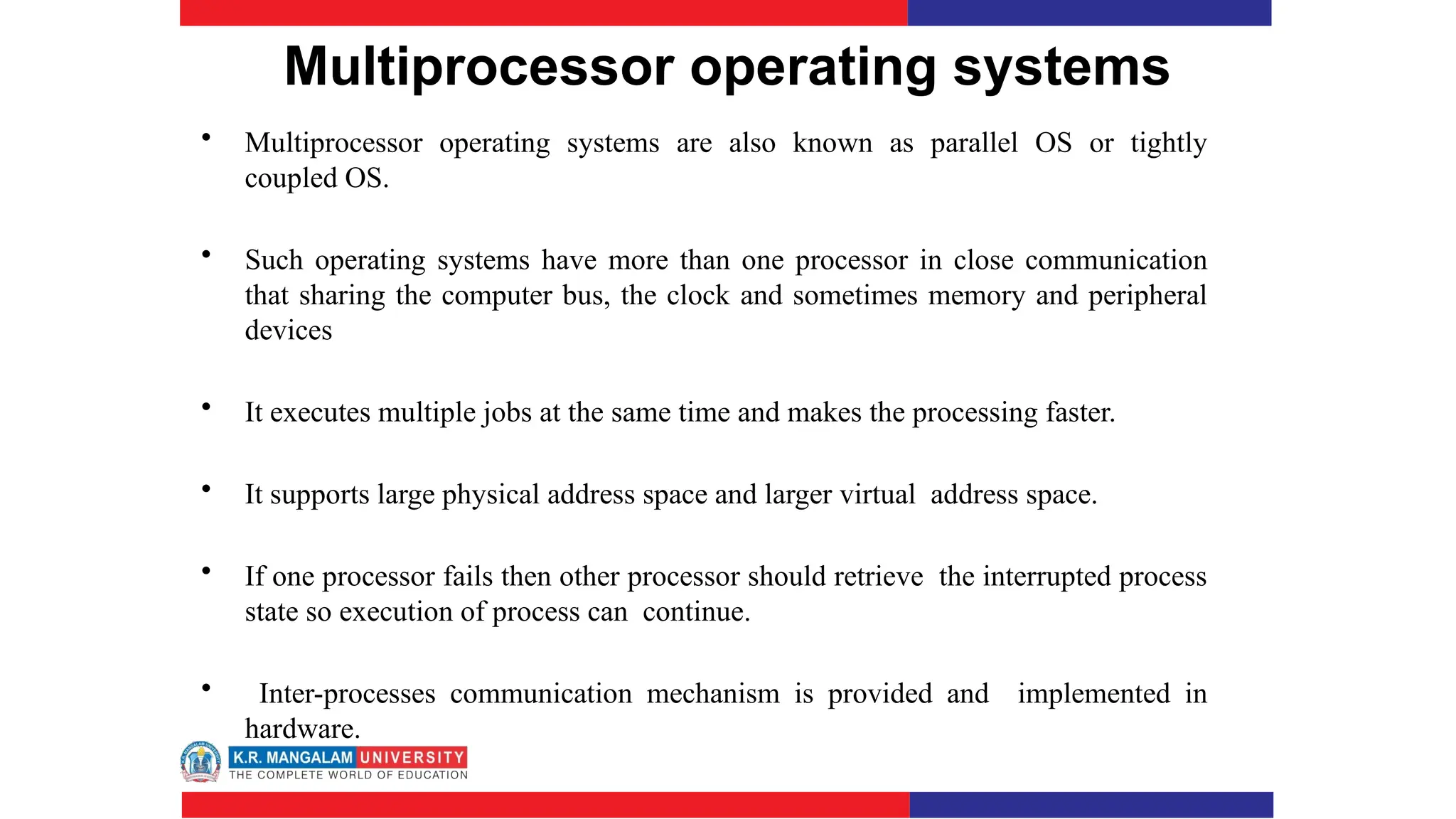 Multiprocessor operating systems

• Multiprocessor operating systems are also known as parallel OS or tightly coupled OS.

• Such operating systems have more than one processor in close communication that sharing the computer bus, the clock and sometimes memory and peripheral devices

• It executes multiple jobs at the same time and makes the processing faster.

• It supports large physical address space and larger virtual address space.

• If one processor fails then other processor should retrieve the interrupted process state so execution of process can continue.

• Inter-processes communication mechanism is provided and implemented in hardware.

K.R. MANGALAM UNIVERSITY
THE COMPLETE WORLD OF EDUCATION